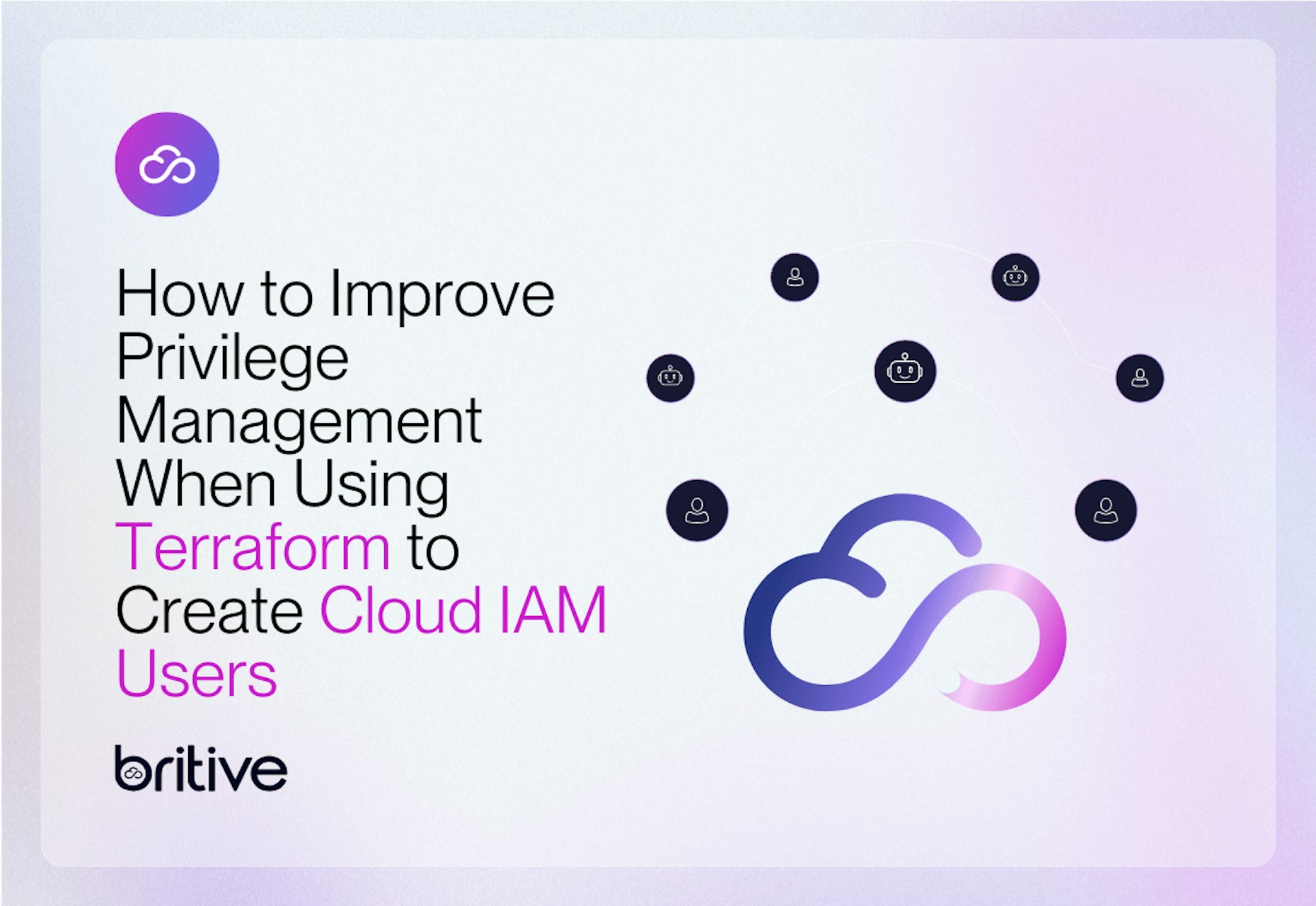 How to Improve Privilege Management When Using Terraform to Create Cloud IAM Users

britive